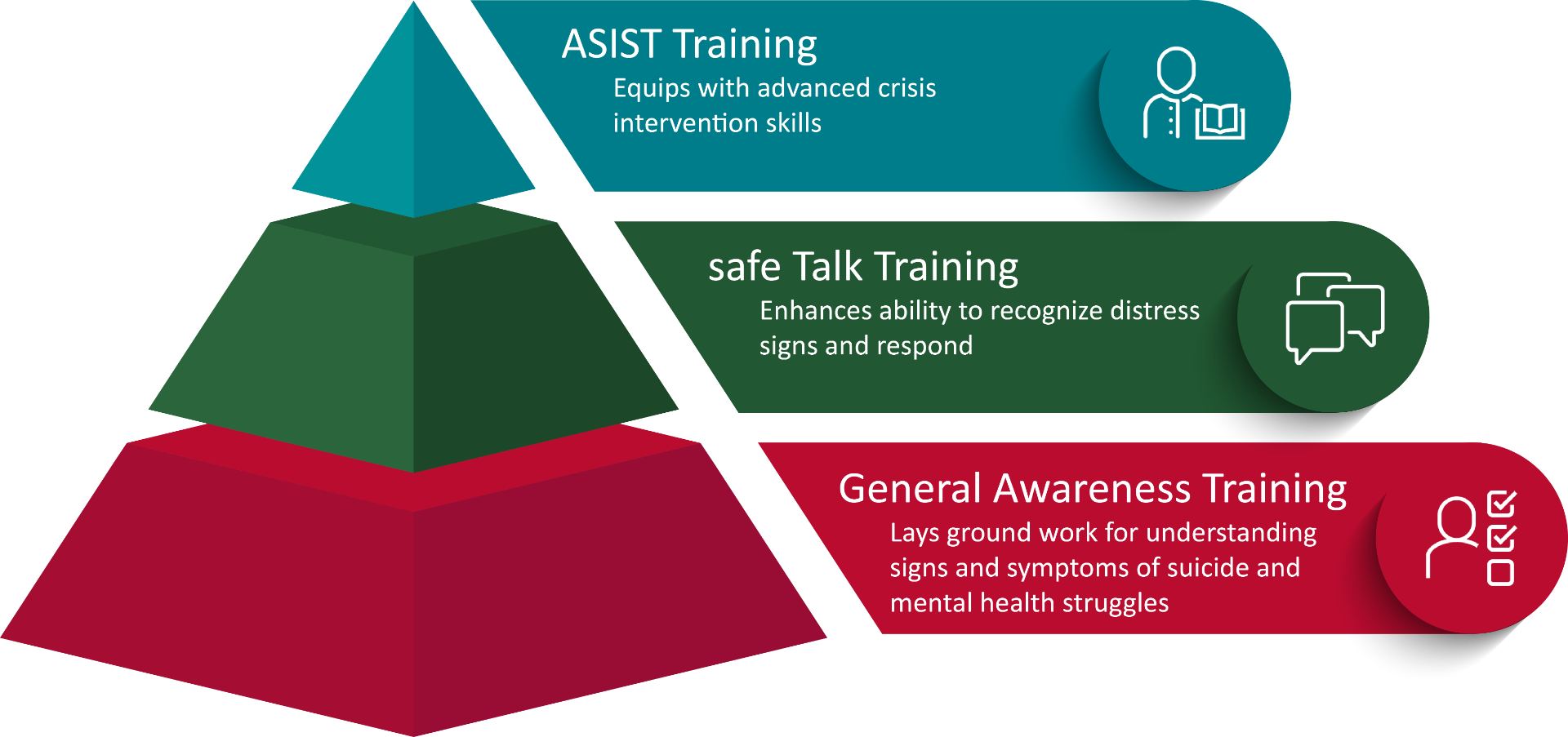 ASIST Training

Equips with advanced crisis intervention skills

safe Talk Training

Enhances ability to recognize distress signs and respond

General Awareness Training

Lays ground work for understanding signs and symptoms of suicide and mental health struggles